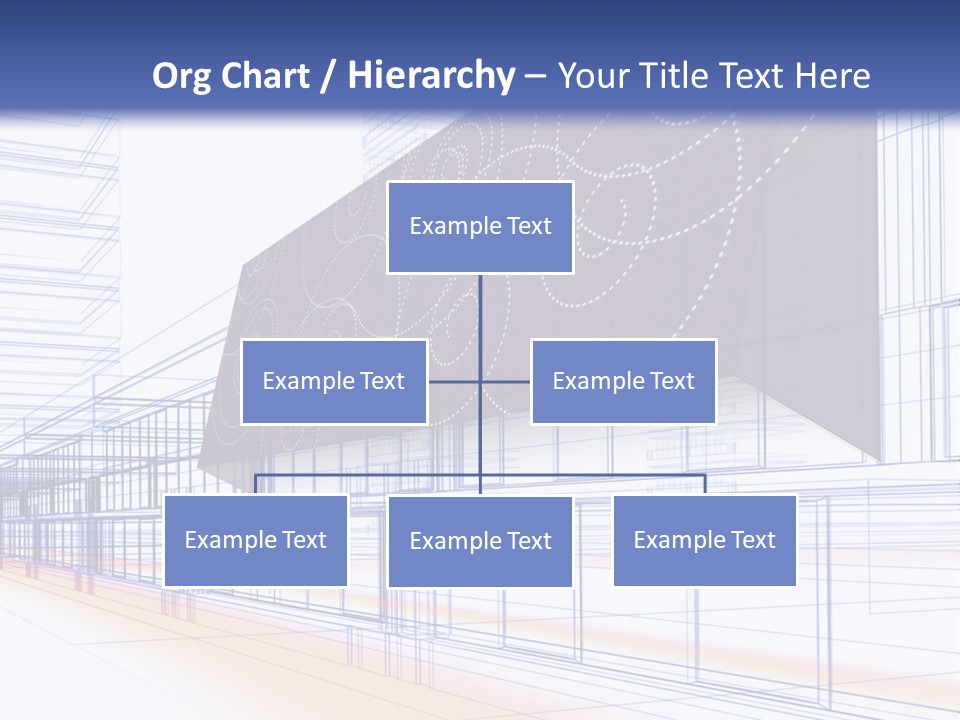 Org Chart / Hierarchy – Your Title Text Here

Example Text

Example Text

Example Text

Example Text

Example Text

Example Text